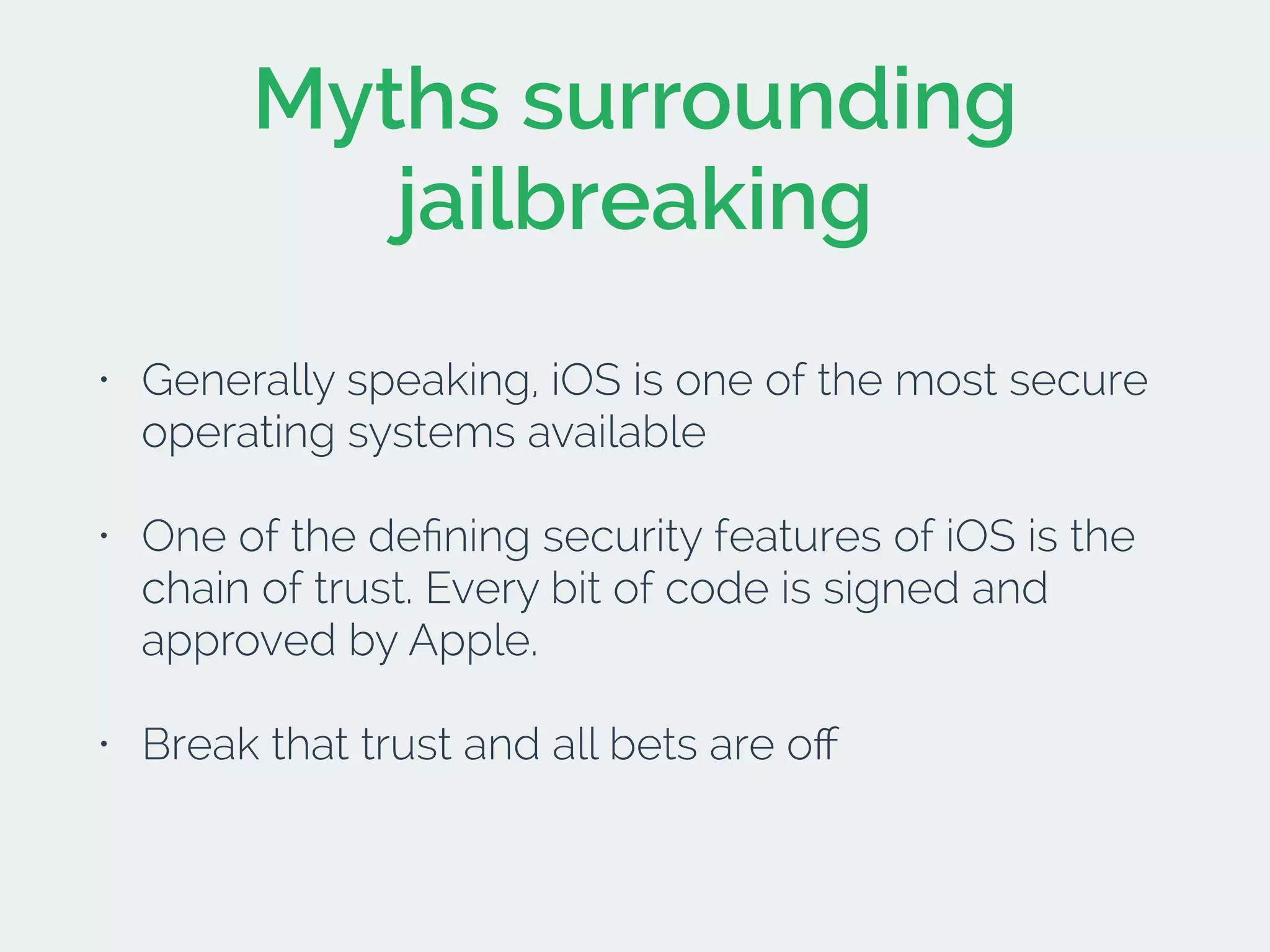 Myths surrounding jailbreaking

• Generally speaking, iOS is one of the most secure operating systems available

• One of the defining security features of iOS is the chain of trust. Every bit of code is signed and approved by Apple.

• Break that trust and all bets are off